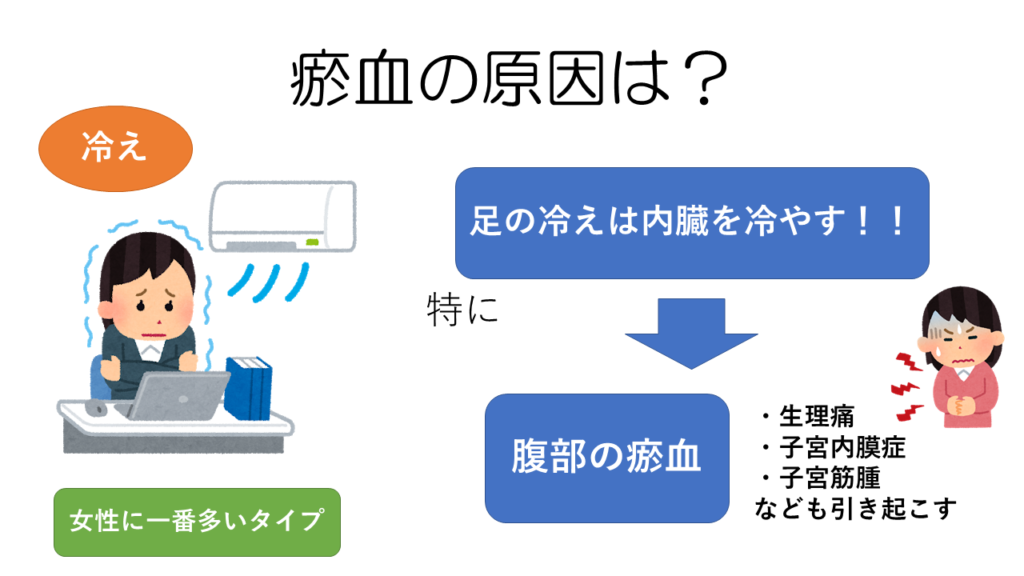 瘀血の原因は？

冷え

足の冷えは内臓を冷やす！！

特に

腹部の瘀血

・生理痛
・子宮内膜症
・子宮筋腫
なども引き起こす

女性に一番多いタイプ